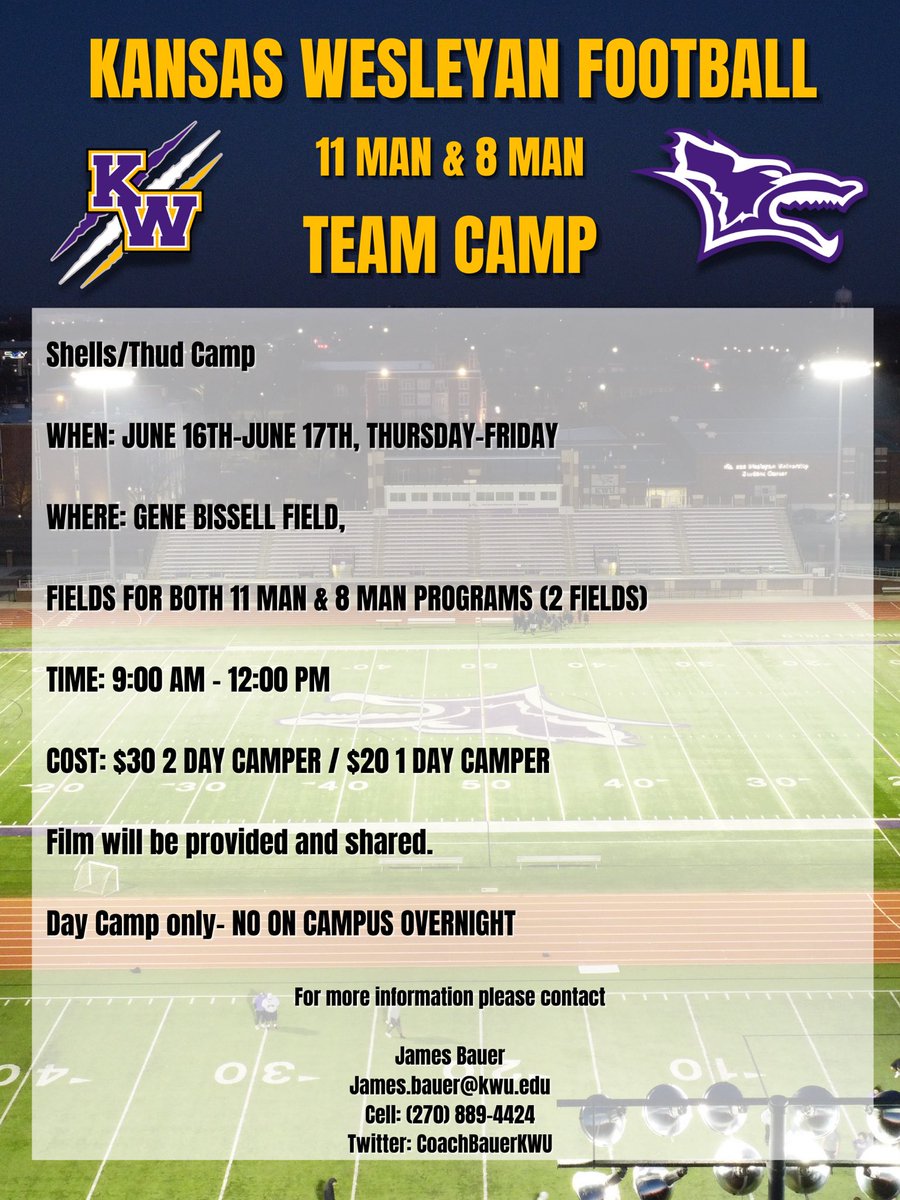 KANSAS WESLEYAN FOOTBALL

KW

11 MAN & 8 MAN

TEAM CAMP

Shells/Thud Camp

WHEN: JUNE 16TH-JUNE 17TH, THURSDAY-FRIDAY

WHERE: GENE BISSELL FIELD,

FIELDS FOR BOTH 11 MAN & 8 MAN PROGRAMS (2 FIELDS)

TIME: 9:00 AM - 12:00 PM

COST: $30 2 DAY CAMPER / $20 1 DAY CAMPER

Film will be provided and shared.

Day Camp only- NO ON CAMPUS OVERNIGHT

For more information please contact

James Bauer
James.bauer@kwu.edu
Cell: (270) 889-4424
Twitter: CoachBauerKWU